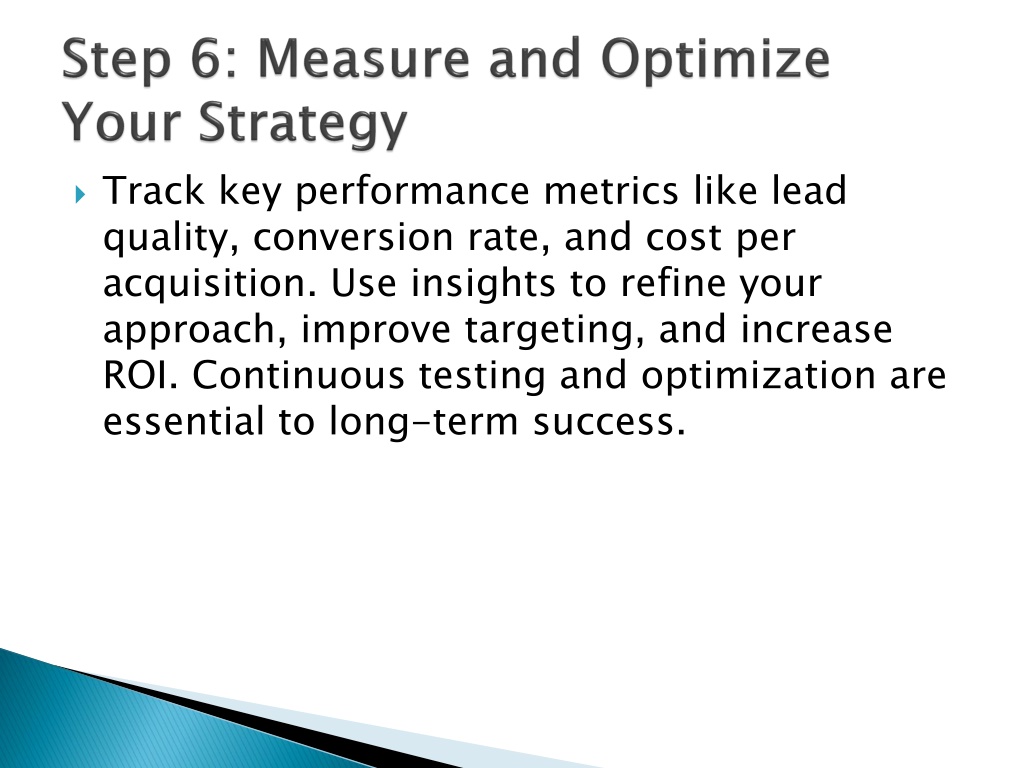 Step 6: Measure and Optimize Your Strategy

Track key performance metrics like lead quality, conversion rate, and cost per acquisition. Use insights to refine your approach, improve targeting, and increase ROI. Continuous testing and optimization are essential to long-term success.